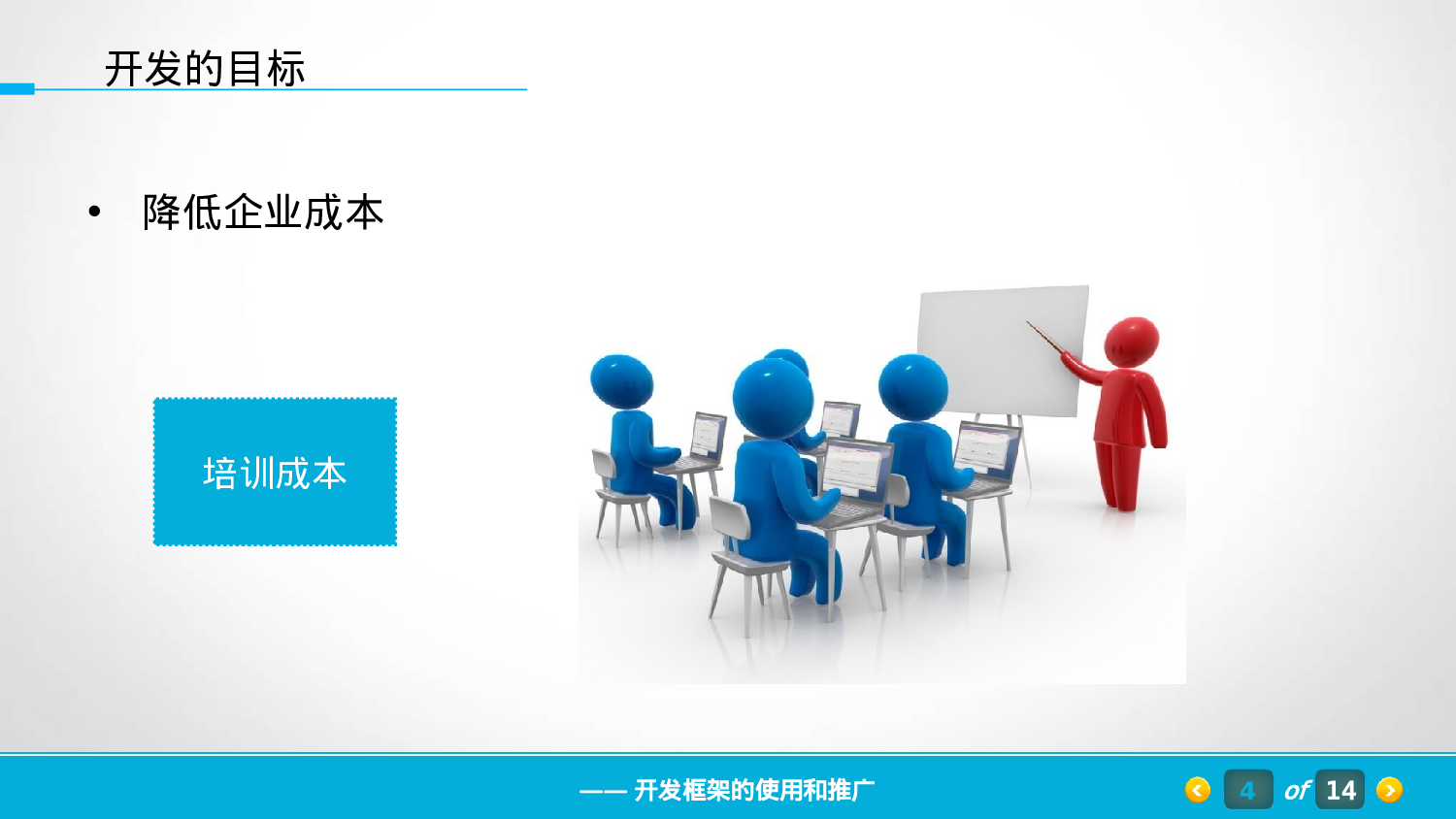 开发的目标

• 降低企业成本

培训成本

—— 开发框架的使用和推广

4 of 14